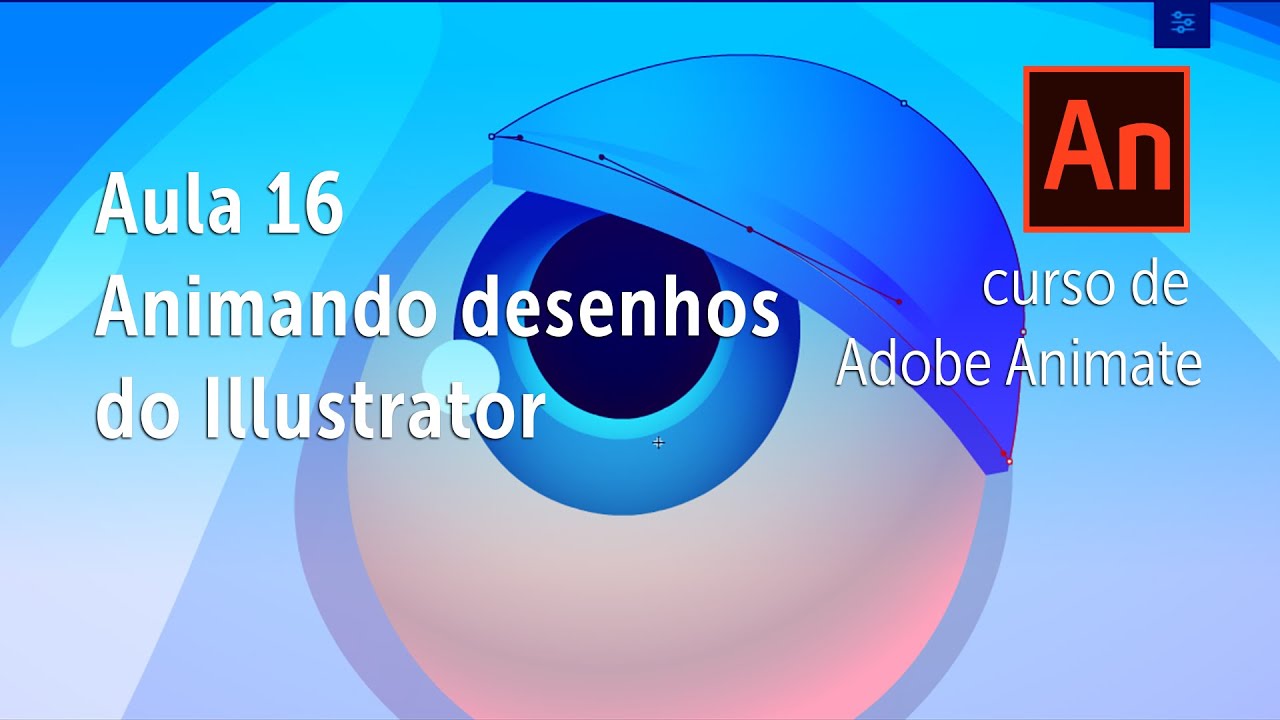 Aula 16
Animando desenhos do Illustrator

An

curso de
Adobe Animate